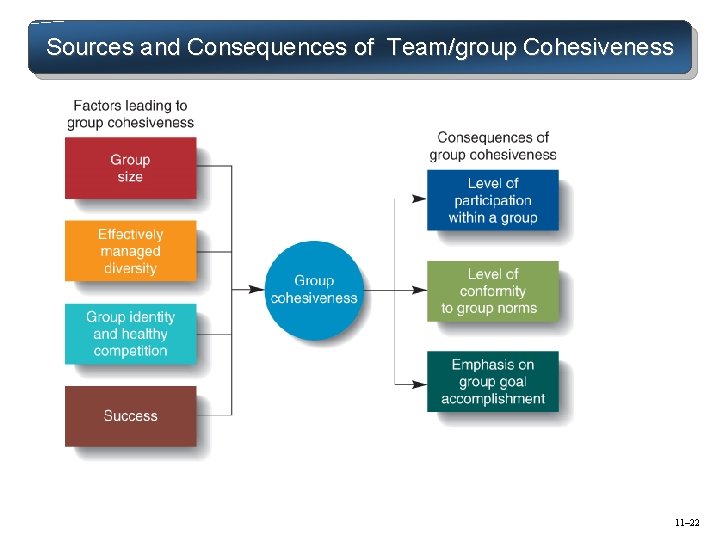 Sources and Consequences of Team/group Cohesiveness

Factors leading to group cohesiveness

Group size

Effectively managed diversity

Group identity and healthy competition

Success

Group cohesiveness

Consequences of group cohesiveness

Level of participation within a group

Level of conformity to group norms

Emphasis on group goal accomplishment

11–22